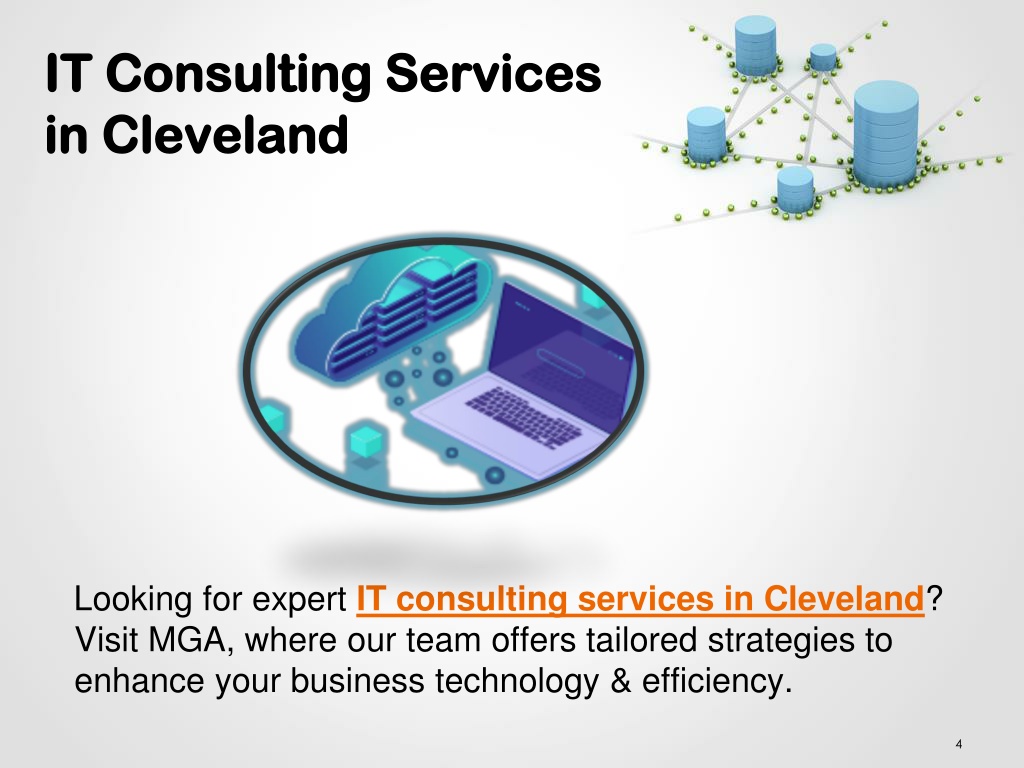 IT Consulting Services in Cleveland

Looking for expert IT consulting services in Cleveland? Visit MGA, where our team offers tailored strategies to enhance your business technology & efficiency.

4